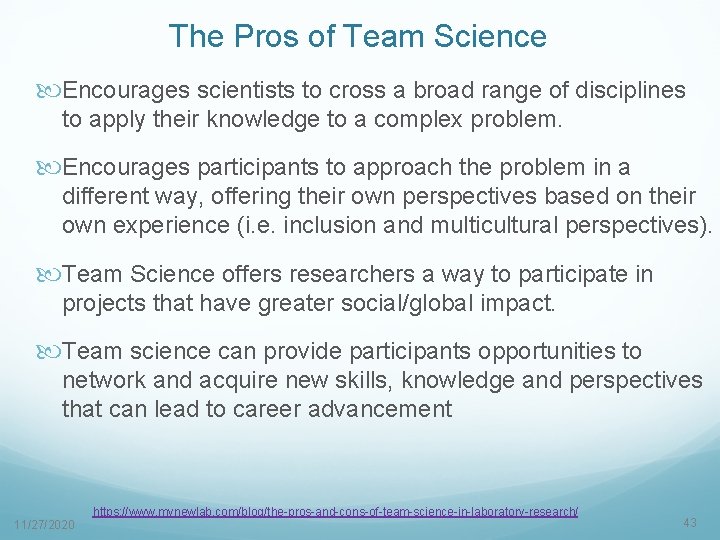 The Pros of Team Science

Encourages scientists to cross a broad range of disciplines to apply their knowledge to a complex problem.

Encourages participants to approach the problem in a different way, offering their own perspectives based on their own experience (i.e. inclusion and multicultural perspectives).

Team Science offers researchers a way to participate in projects that have greater social/global impact.

Team science can provide participants opportunities to network and acquire new skills, knowledge and perspectives that can lead to career advancement

https://www.mynewlab.com/blog/the-pros-and-cons-of-team-science-in-laboratory-research/

11/27/2020

43